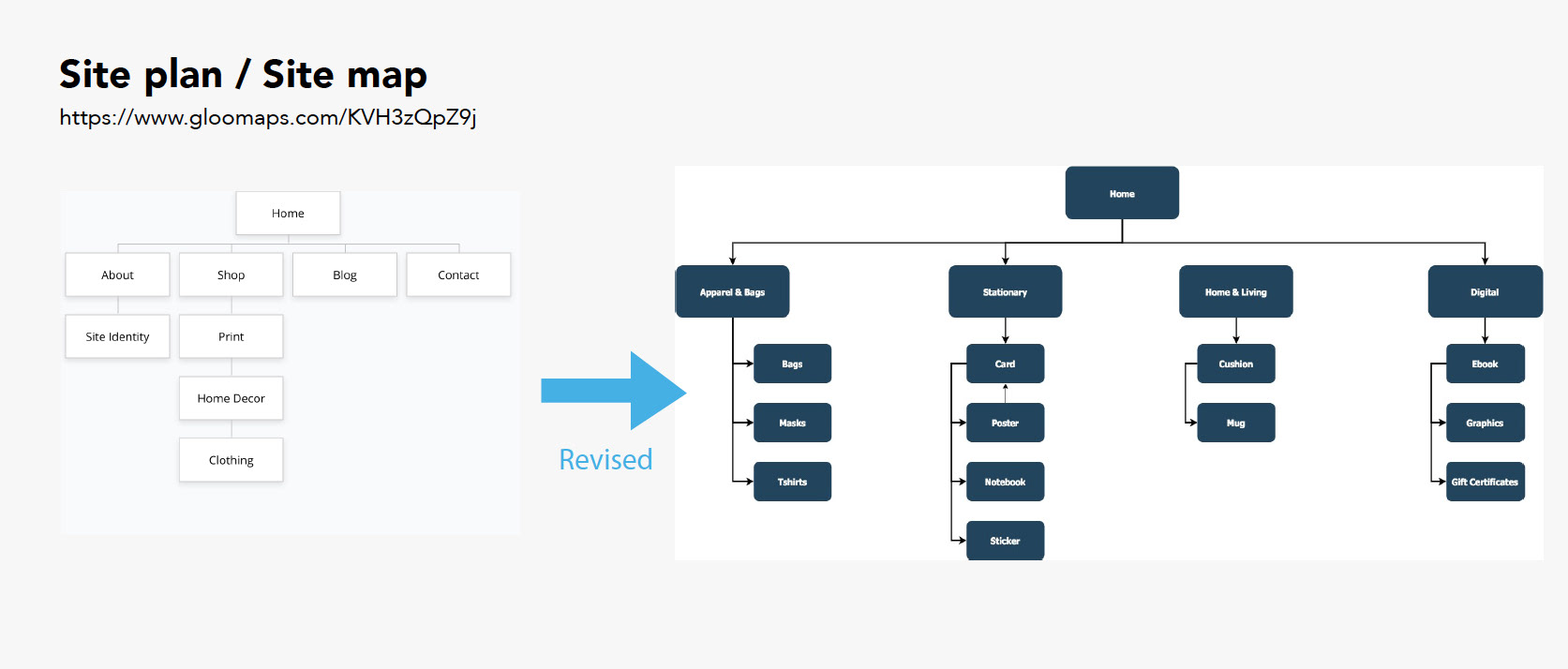 Site plan / Site map
https://www.gloomaps.com/KVH3zQpZ9j

Home

About

Shop

Blog

Contact

Site Identity

Print

Home Decor

Clothing

Revised

Home

Apparel & Bags

Stationary

Home & Living

Digital

Bags

Masks

Tshirts

Card

Poster

Notebook

Sticker

Cushion

Mug

Ebook

Graphics

Gift Certificates